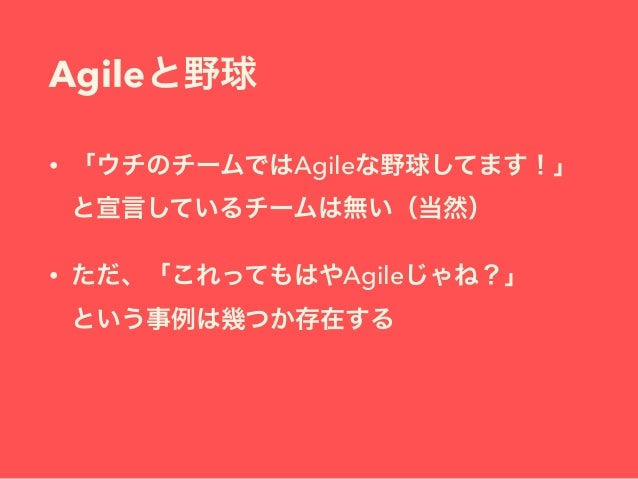 Agileと野球

• 「ウチのチームではAgileな野球してます！」と宣言しているチームは無い（当然）

• ただ、「これってもはやAgileじゃね？」という事例は幾つか存在する